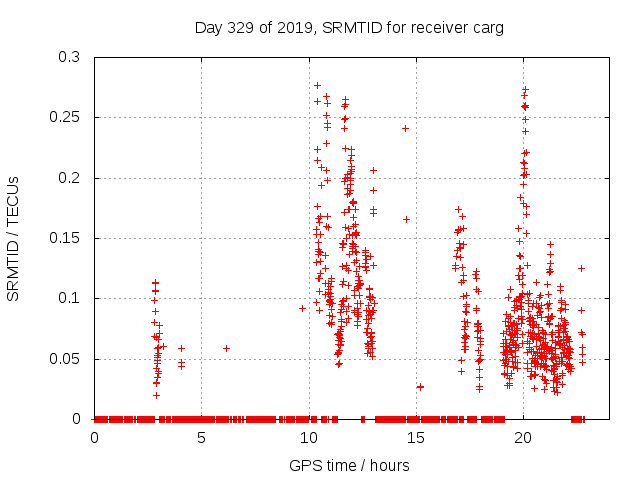 Day 329 of 2019, SRMTID for receiver carg

SRMTID / TECUs

0.3
0.25
0.2
0.15
0.1
0.05
0

0
5
10
15
20

GPS time / hours